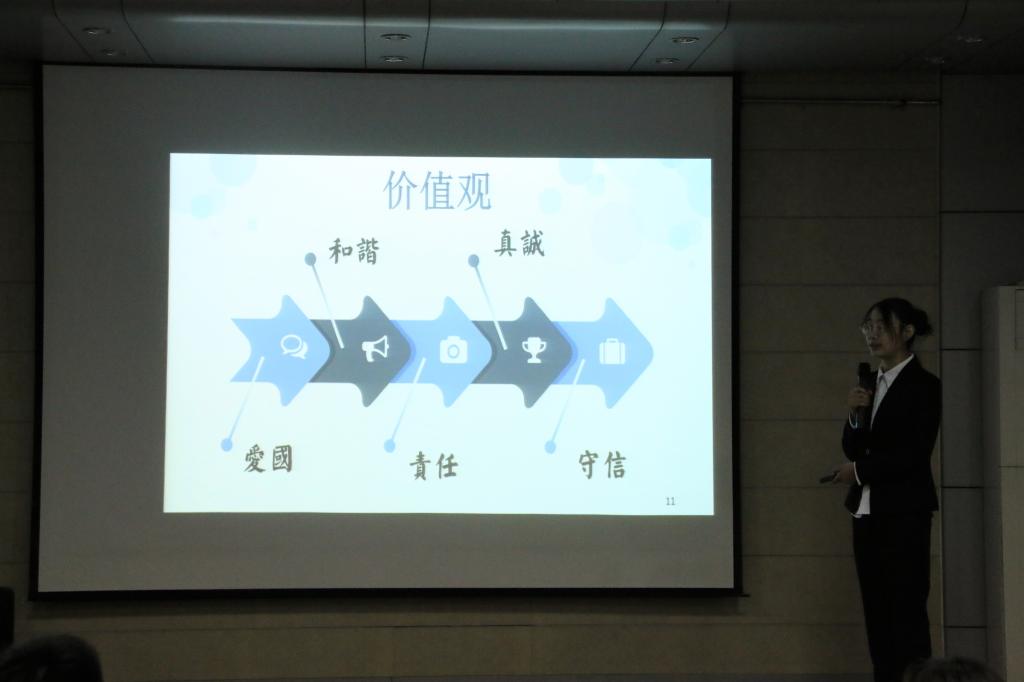 价值观

和諧

真誠

愛國

責任

守信

11